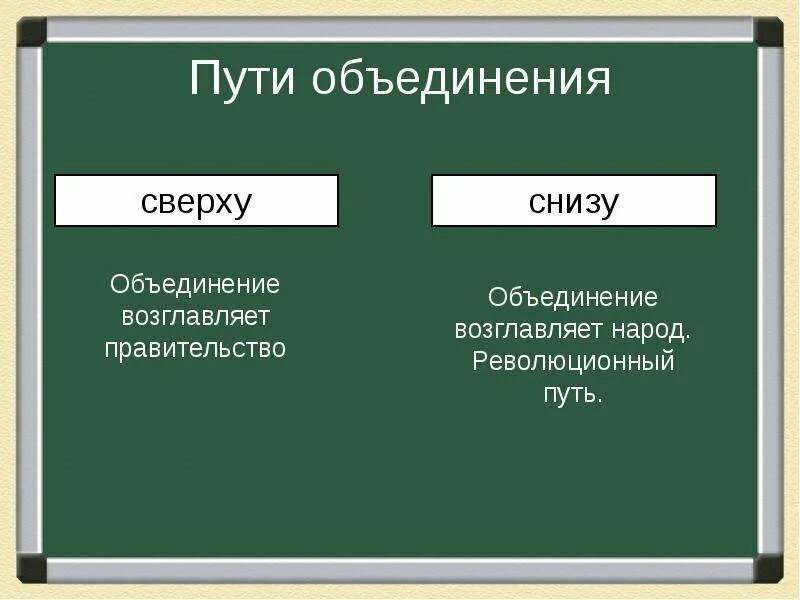 Пути объединения

сверху

Объединение возглавляет правительство

снизу

Объединение возглавляет народ. Революционный путь.